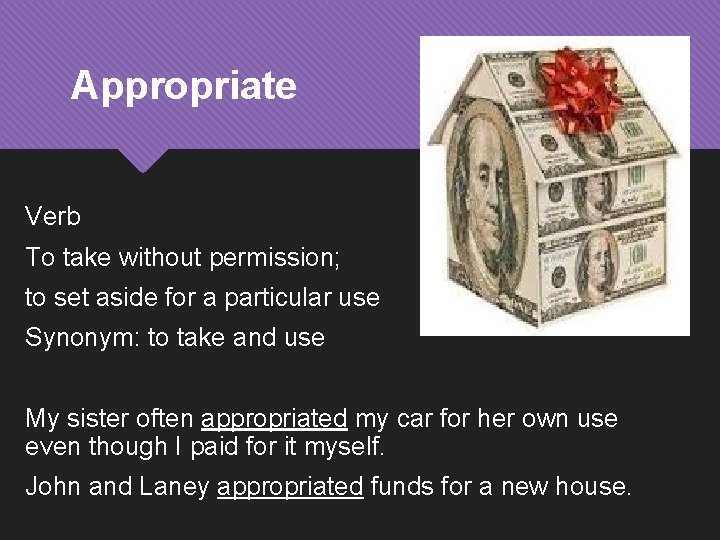 Appropriate

Verb

To take without permission;

to set aside for a particular use

Synonym: to take and use

My sister often appropriated my car for her own use even though I paid for it myself.

John and Laney appropriated funds for a new house.